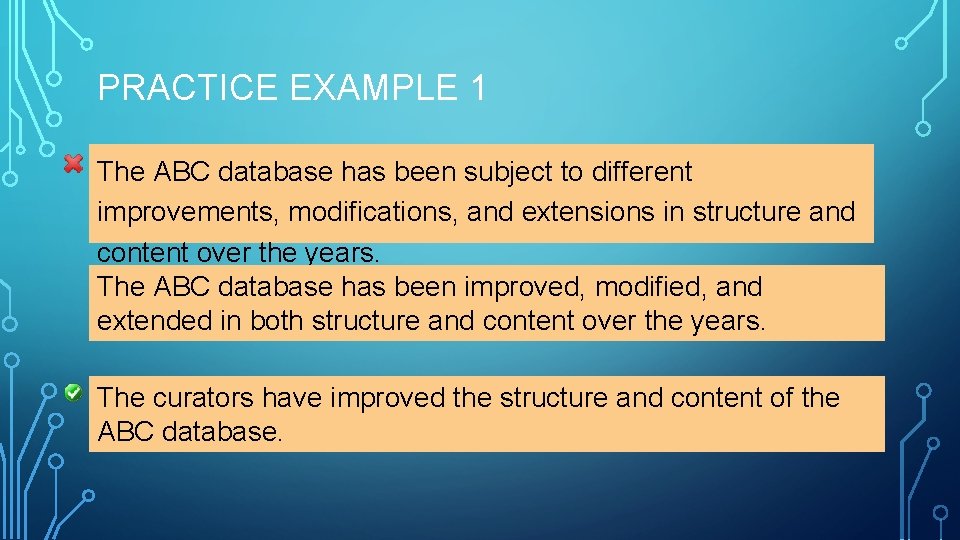 PRACTICE EXAMPLE 1

The ABC database has been subject to different improvements, modifications, and extensions in structure and content over the years.

The ABC database has been improved, modified, and extended in both structure and content over the years.

The curators have improved the structure and content of the ABC database.